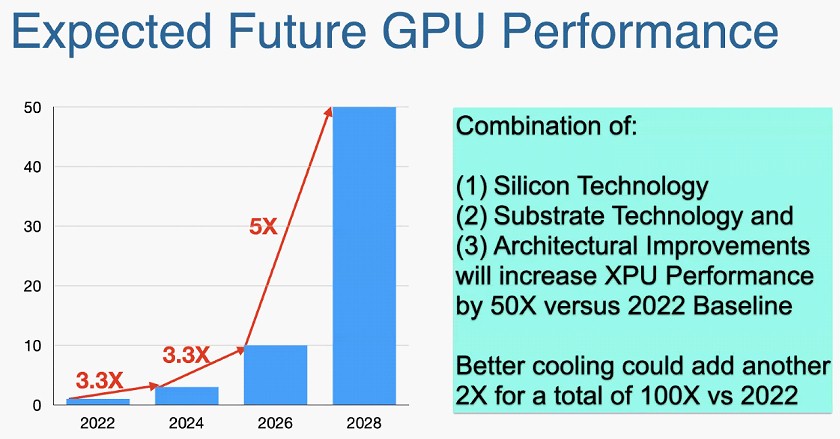 Expected Future GPU Performance

50
40
30
20
10
0

3.3X
3.3X
5X

2022
2024
2026
2028

Combination of:

(1) Silicon Technology
(2) Substrate Technology and
(3) Architectural Improvements will increase XPU Performance by 50X versus 2022 Baseline

Better cooling could add another 2X for a total of 100X vs 2022